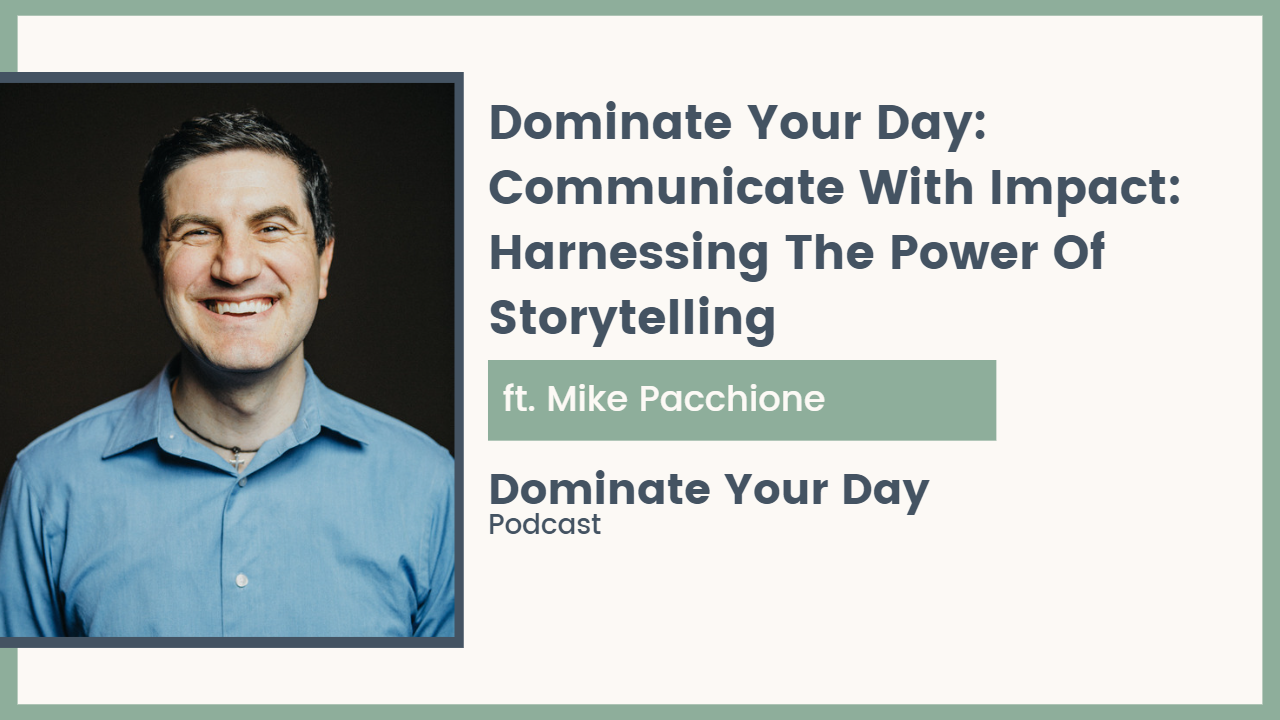 Dominate Your Day: Communicate With Impact: Harnessing The Power Of Storytelling

ft. Mike Pacchione

Dominate Your Day
Podcast